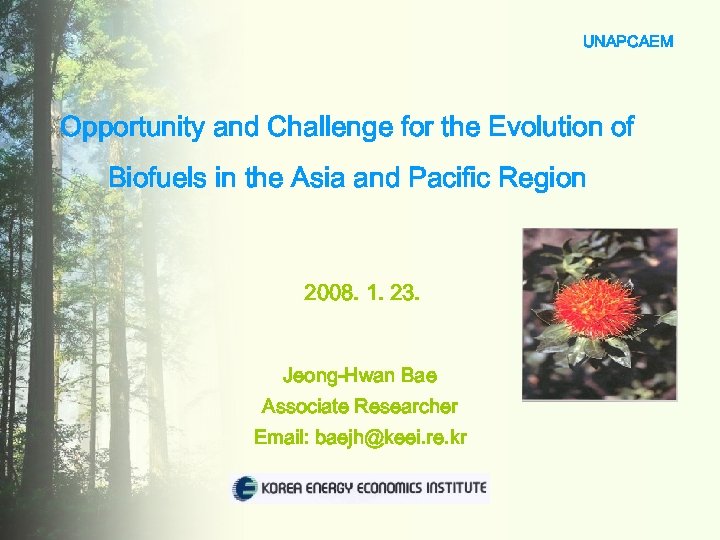 UNAPCAEM

Opportunity and Challenge for the Evolution of Biofuels in the Asia and Pacific Region

2008. 1. 23.

Jeong-Hwan Bae
Associate Researcher
Email: baejh@keei.re.kr

KOREA ENERGY ECONOMICS INSTITUTE